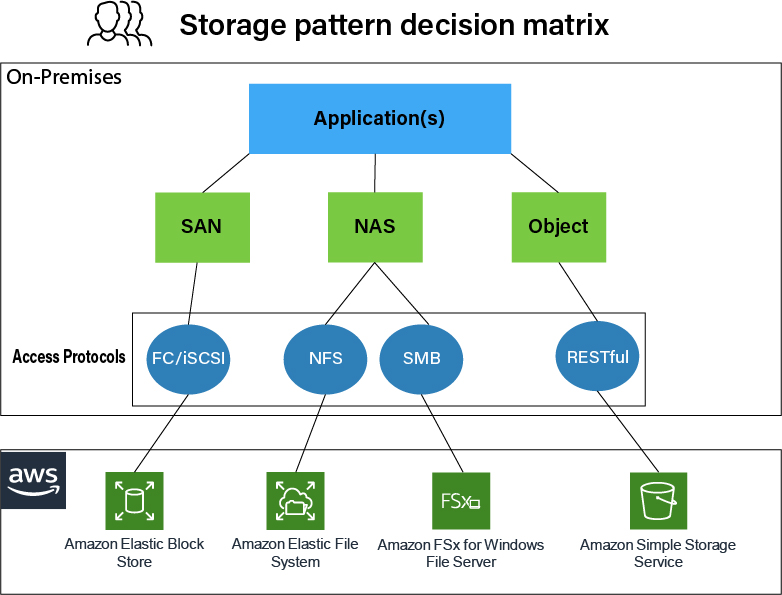 Storage pattern decision matrix

On-Premises

Application(s)

SAN

NAS

Object

Access Protocols

FC/iSCSI

NFS

SMB

RESTful

aws

FSx

Amazon Elastic Block Store

Amazon Elastic File System

Amazon FSx for Windows File Server

Amazon Simple Storage Service